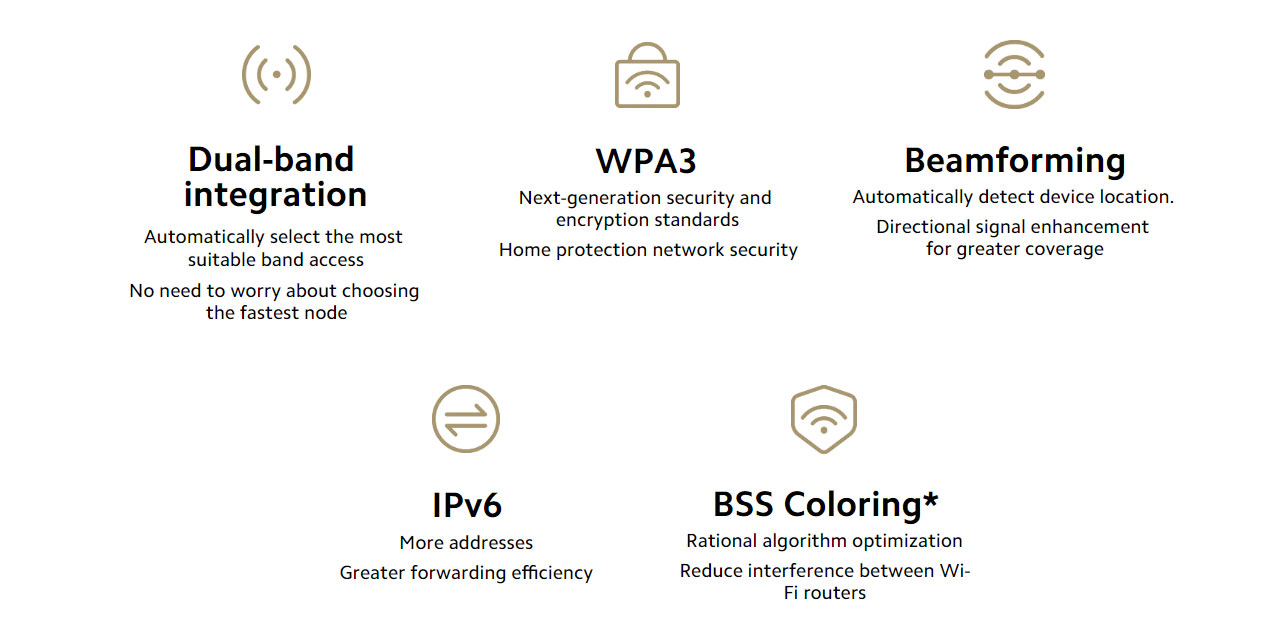 Dual-band integration

Automatically select the most suitable band access

No need to worry about choosing the fastest node

WPA3

Next-generation security and encryption standards

Home protection network security

Beamforming

Automatically detect device location.

Directional signal enhancement for greater coverage

IPv6

More addresses

Greater forwarding efficiency

BSS Coloring*

Rational algorithm optimization

Reduce interference between Wi-Fi routers